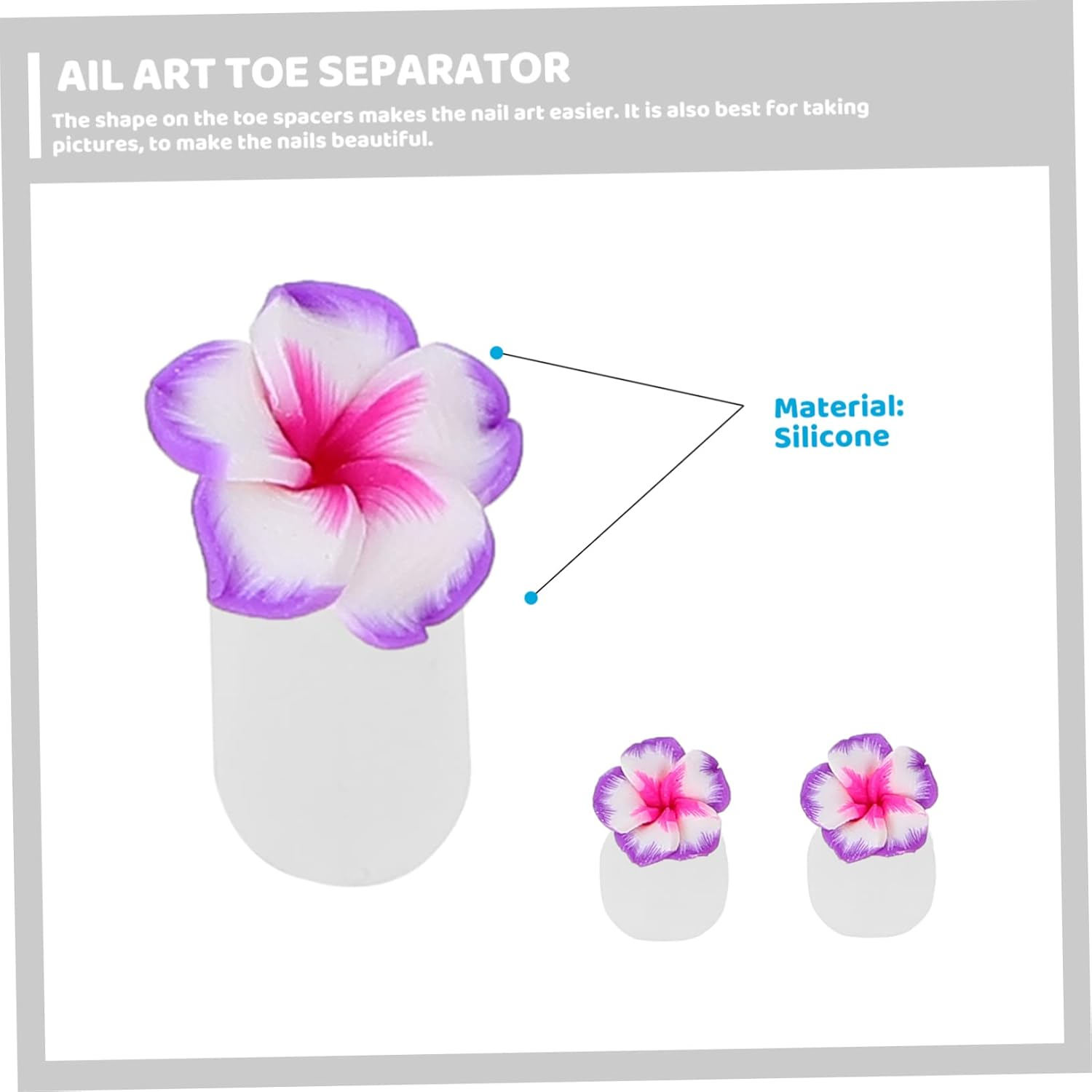 AIL ART TOE SEPARATOR

The shape on the toe spacers makes the nail art easier. It is also best for taking pictures, to make the nails beautiful.

Material: Silicone